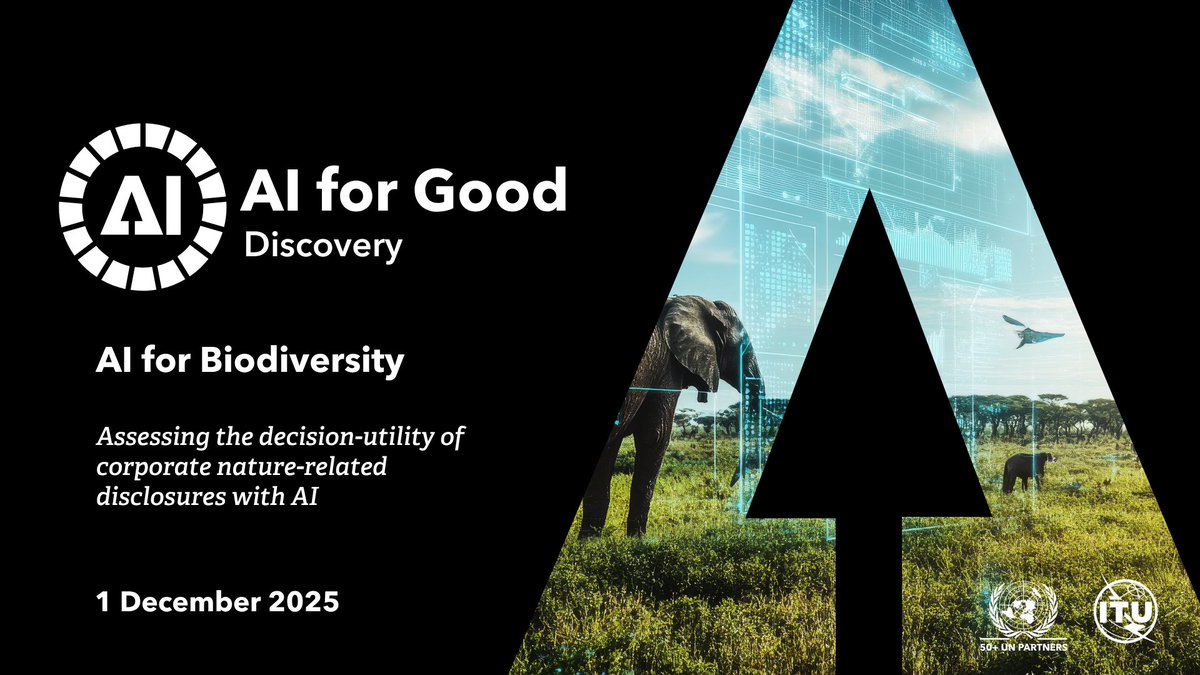 AI

AI for Good
Discovery

AI for Biodiversity

Assessing the decision-utility of corporate nature-related disclosures with AI

1 December 2025

50+ UN PARTNERS

ITU